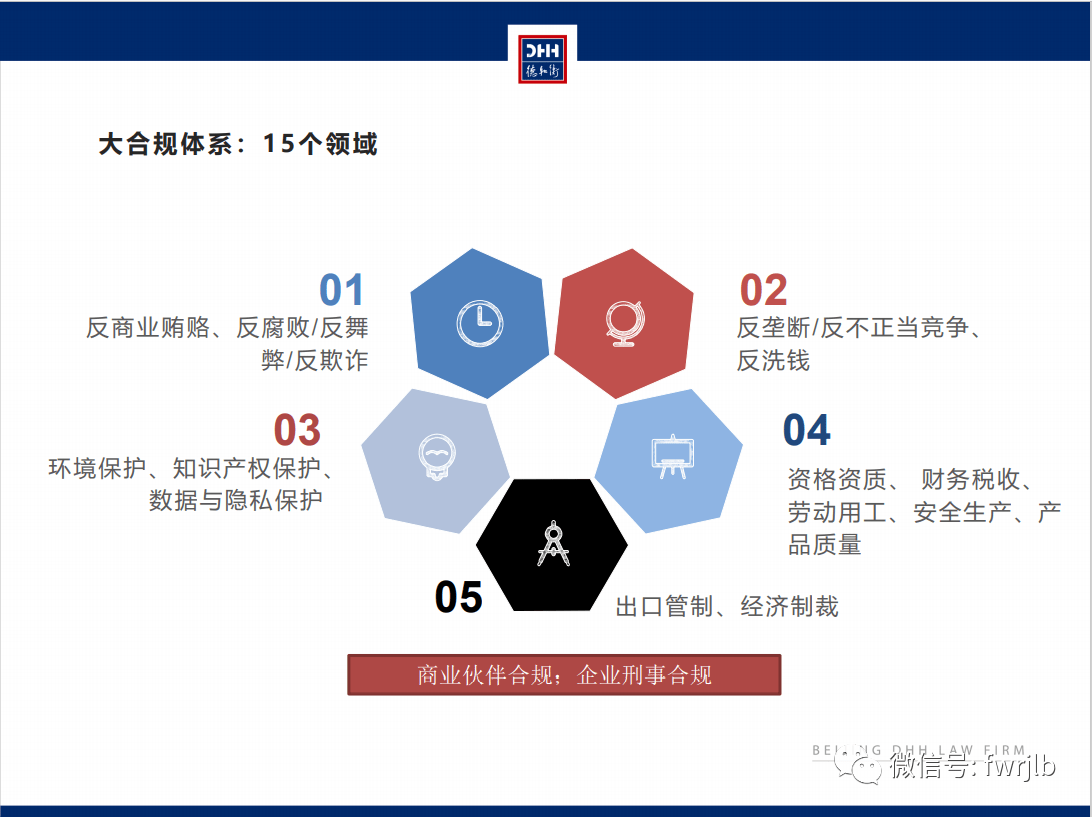 DHH
德和衡

大合规体系：15个领域

01
反商业贿赂、反腐败/反舞弊/反欺诈

02
反垄断/反不正当竞争、反洗钱

03
环境保护、知识产权保护、数据与隐私保护

04
资格资质、 财务税收、劳动用工、安全生产、产品质量

05
出口管制、经济制裁

商业伙伴合规；企业刑事合规

BEIJING DHH LAW FIRM

微信号: fwrjlb